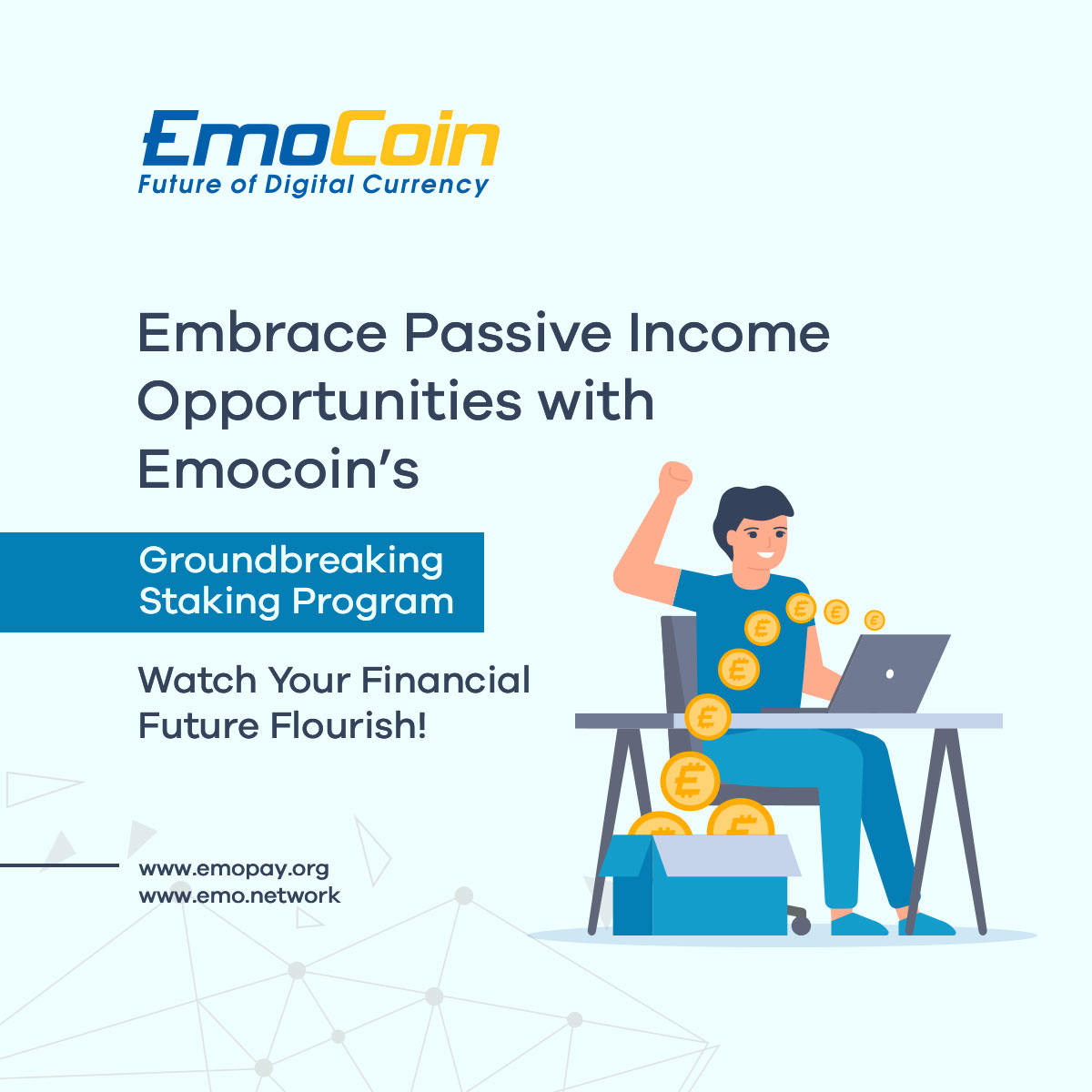 EmoCoin
Future of Digital Currency

Embrace Passive Income Opportunities with Emocoin's

Groundbreaking Staking Program

Watch Your Financial Future Flourish!

www.emopay.org
www.emo.network